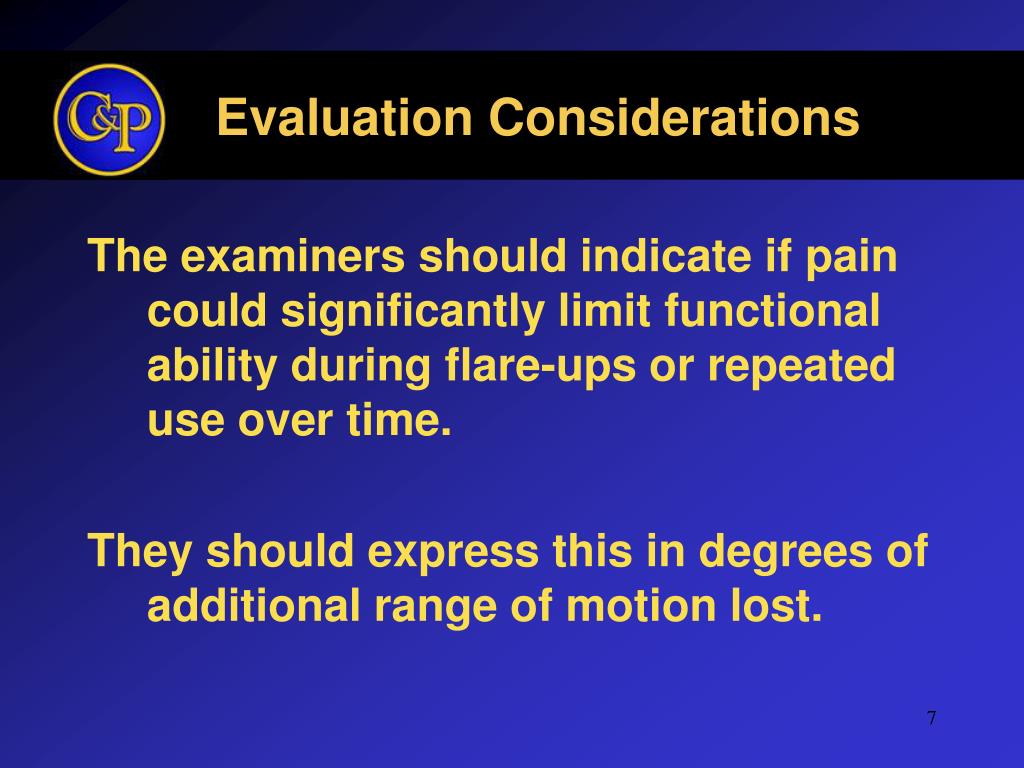 C&P

Evaluation Considerations

The examiners should indicate if pain could significantly limit functional ability during flare-ups or repeated use over time.

They should express this in degrees of additional range of motion lost.

7